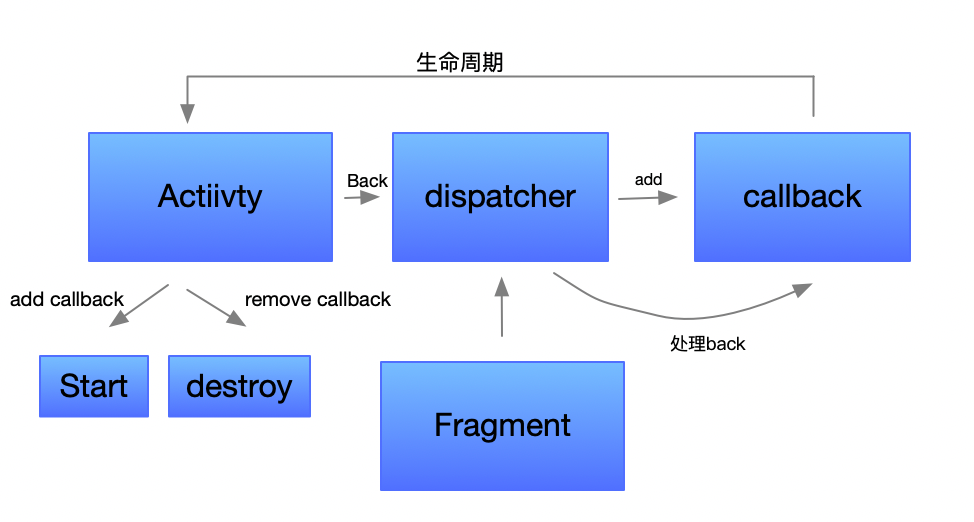 生命周期

Actiivty

Back

dispatcher

add

callback

add callback

remove callback

处理back

Start

destroy

Fragment